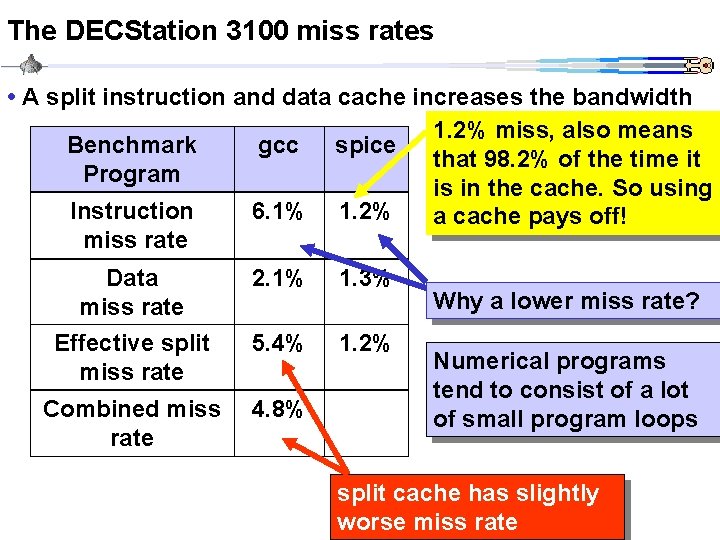 The DECStation 3100 miss rates

• A split instruction and data cache increases the bandwidth

| Benchmark Program | gcc | spice |
|---|---|---|
| Instruction miss rate | 6.1% | 1.2% |
| Data miss rate | 2.1% | 1.3% |
| Effective split miss rate | 5.4% | 1.2% |
| Combined miss rate | 4.8% | |

1.2% miss, also means that 98.2% of the time it is in the cache. So using a cache pays off!

Why a lower miss rate?

Numerical programs tend to consist of a lot of small program loops

split cache has slightly worse miss rate